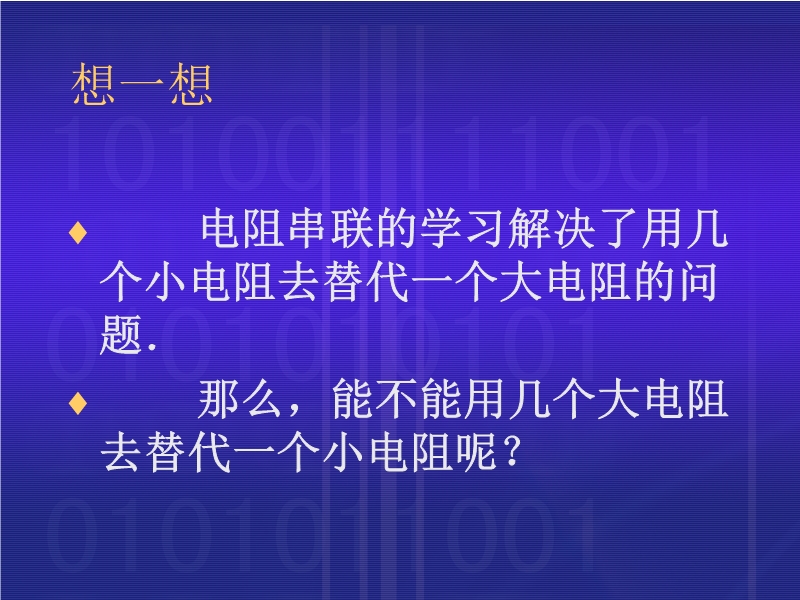 想一想

♦ 电阻串联的学习解决了用几个小电阻去替代一个大电阻的问题.

♦ 那么，能不能用几个大电阻去替代一个小电阻呢？